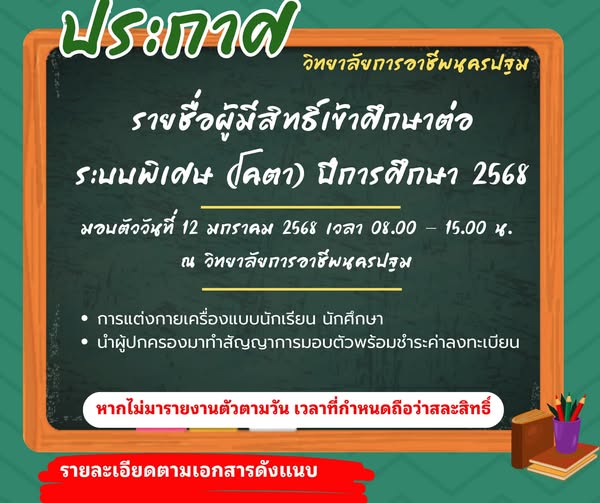 ประกาศ
วิทยาลัยการอาชีพนครปฐม

รายชื่อผู้มีสิทธิ์เข้าศึกษาต่อ
ระบบพิเศษ (โควตา) ปีการศึกษา 2568

มอบตัววันที่ 12 มกราคม 2568 เวลา 08.00 – 15.00 น.
ณ วิทยาลัยการอาชีพนครปฐม

• การแต่งกายเครื่องแบบนักเรียน นักศึกษา
• นำผู้ปกครองมาทำสัญญาการมอบตัวพร้อมชำระค่าลงทะเบียน

หากไม่มารายงานตัวตามวัน เวลาที่กำหนดถือว่าสละสิทธิ์

รายละเอียดตามเอกสารดังแนบ